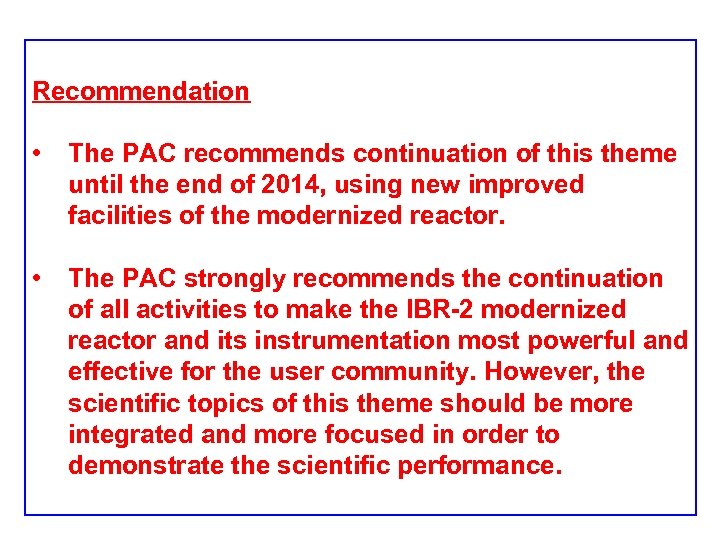 Recommendation

• The PAC recommends continuation of this theme until the end of 2014, using new improved facilities of the modernized reactor.

• The PAC strongly recommends the continuation of all activities to make the IBR-2 modernized reactor and its instrumentation most powerful and effective for the user community. However, the scientific topics of this theme should be more integrated and more focused in order to demonstrate the scientific performance.